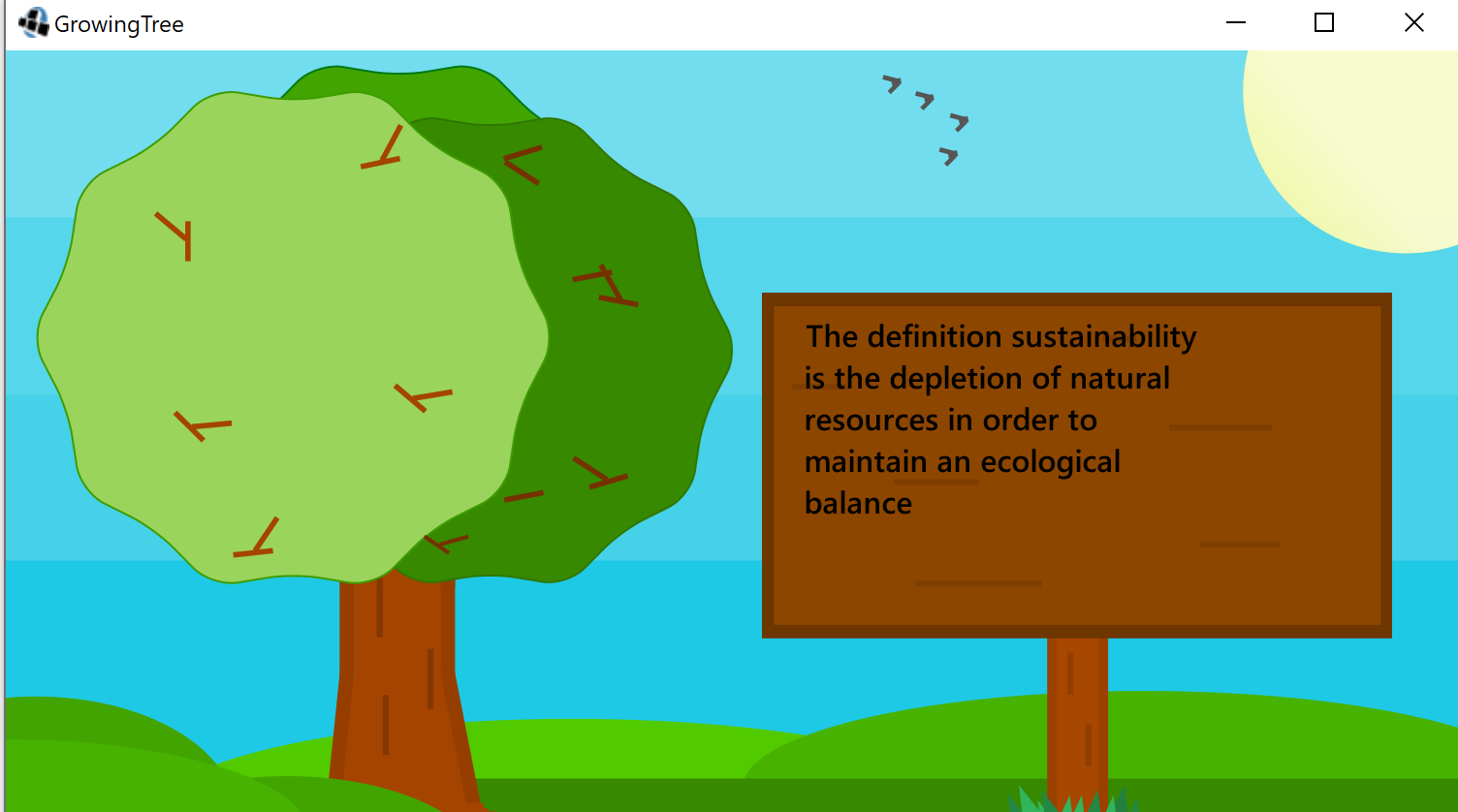 GrowingTree

The definition sustainability is the depletion of natural resources in order to maintain an ecological balance